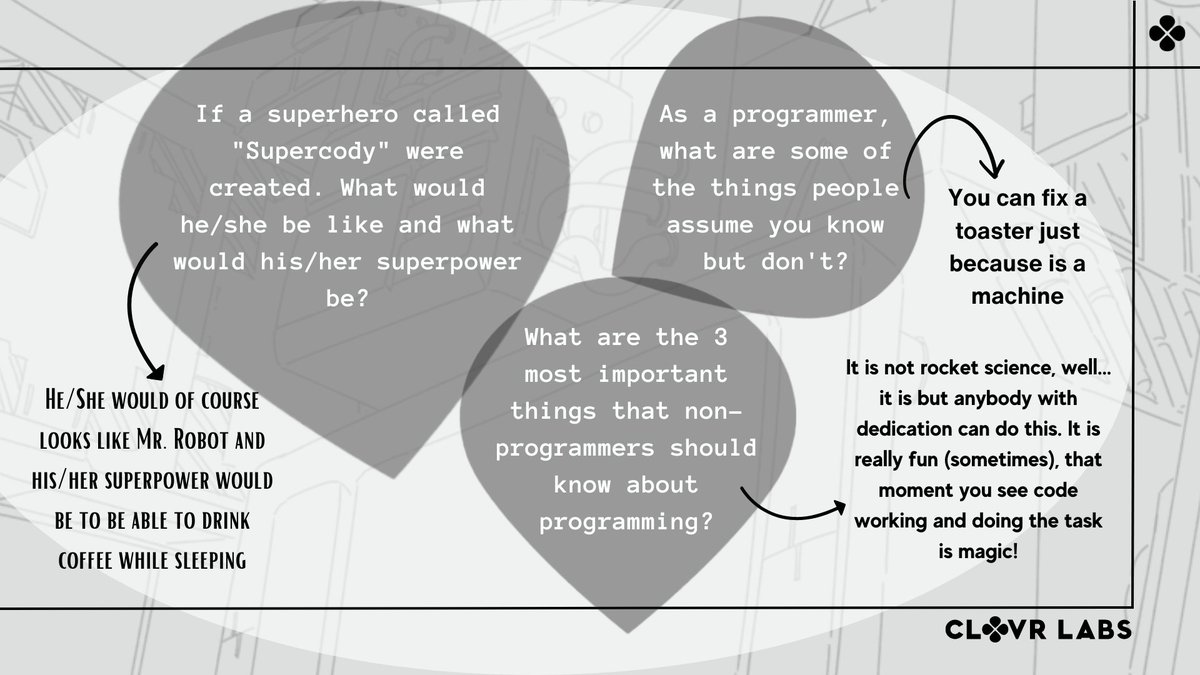 If a superhero called "Supercody" were created. What would he/she be like and what would his/her superpower be?

He/She would of course looks like Mr. Robot and his/her superpower would be to be able to drink coffee while sleeping

As a programmer, what are some of the things people assume you know but don't?

You can fix a toaster just because is a machine

What are the 3 most important things that non-programmers should know about programming?

It is not rocket science, well... it is but anybody with dedication can do this. It is really fun (sometimes), that moment you see code working and doing the task is magic!

CLOVR LABS